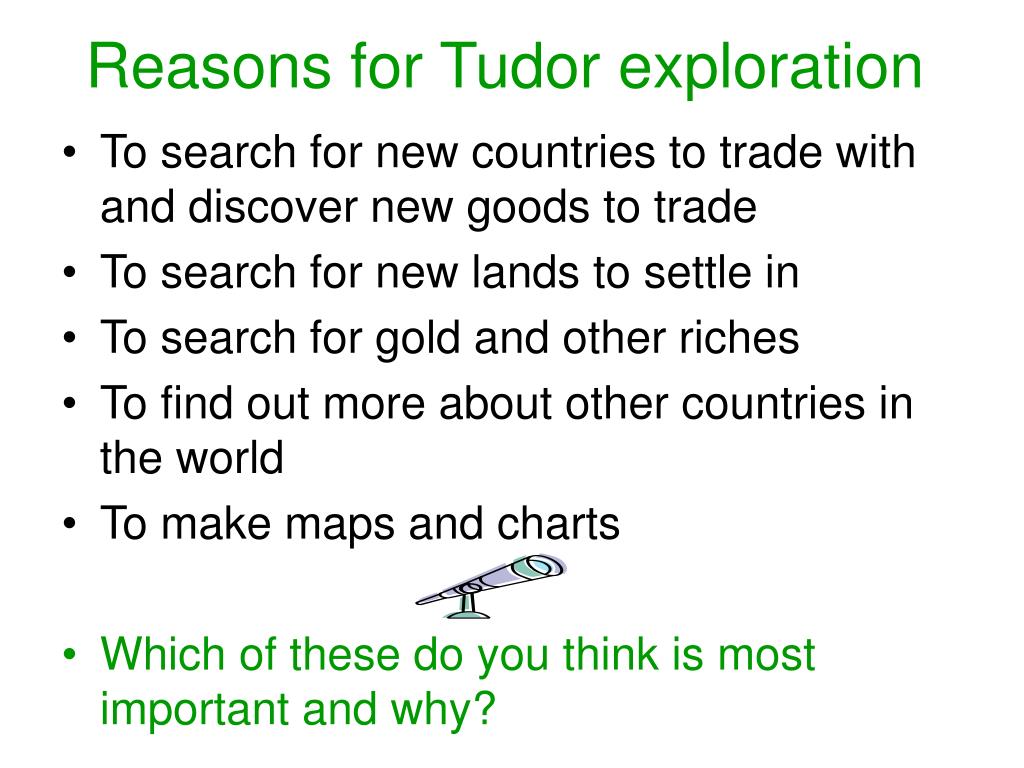 Reasons for Tudor exploration

• To search for new countries to trade with and discover new goods to trade
• To search for new lands to settle in
• To search for gold and other riches
• To find out more about other countries in the world
• To make maps and charts

• Which of these do you think is most important and why?